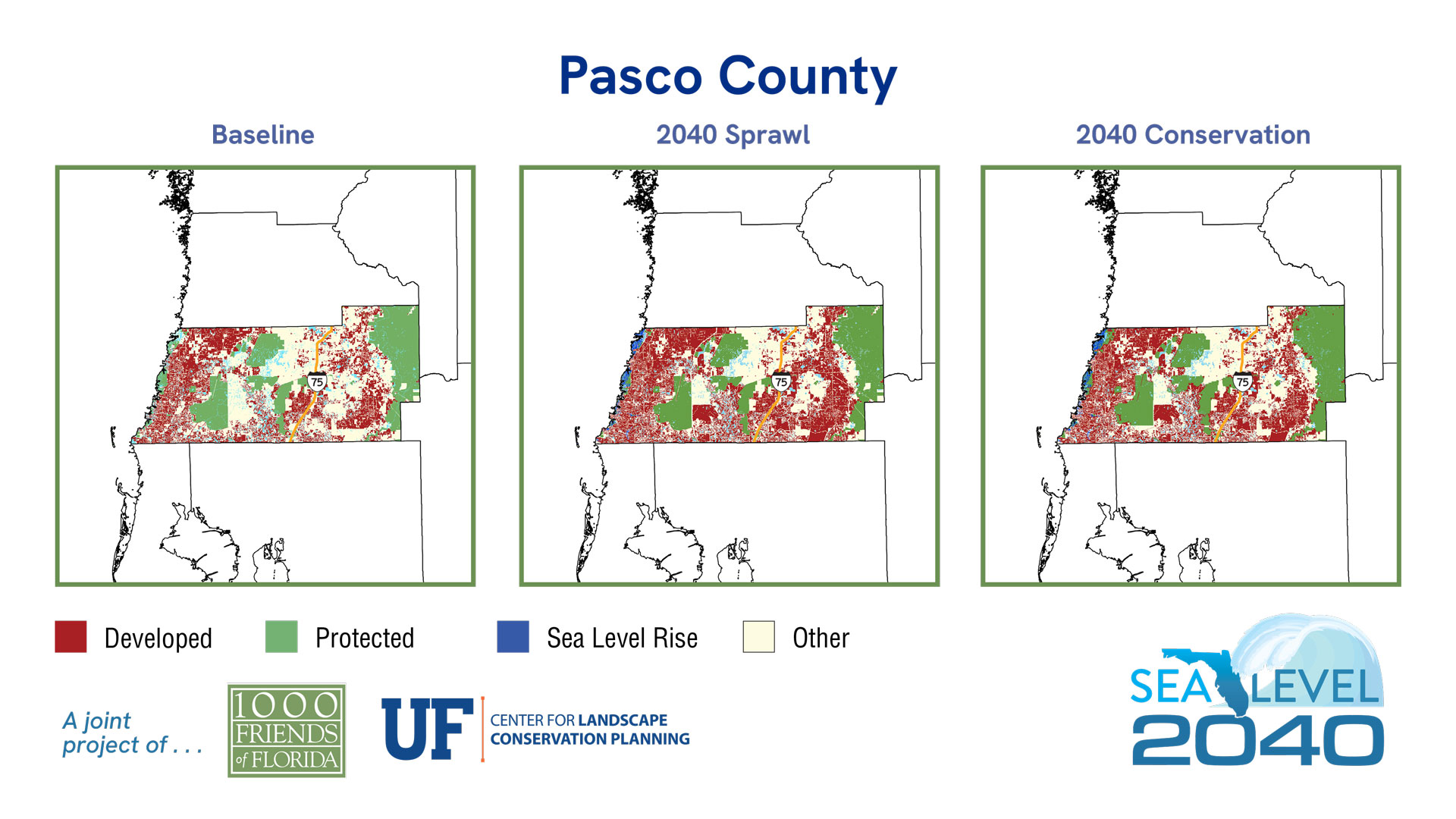 Pasco County

Baseline

75

2040 Sprawl

75

2040 Conservation

75

Developed

Protected

Sea Level Rise

Other

A joint project of . . .

1000 FRIENDS of FLORIDA

UF CENTER FOR LANDSCAPE CONSERVATION PLANNING

SEA LEVEL 2040